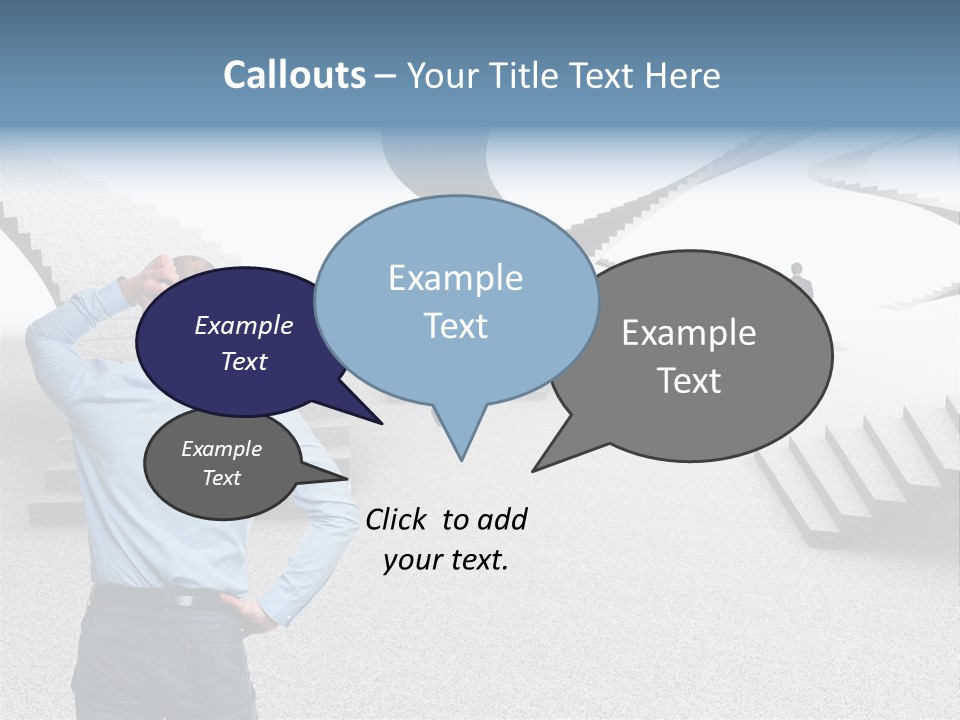 Callouts – Your Title Text Here

Example Text

Example Text

Example Text

Example Text

Click to add your text.